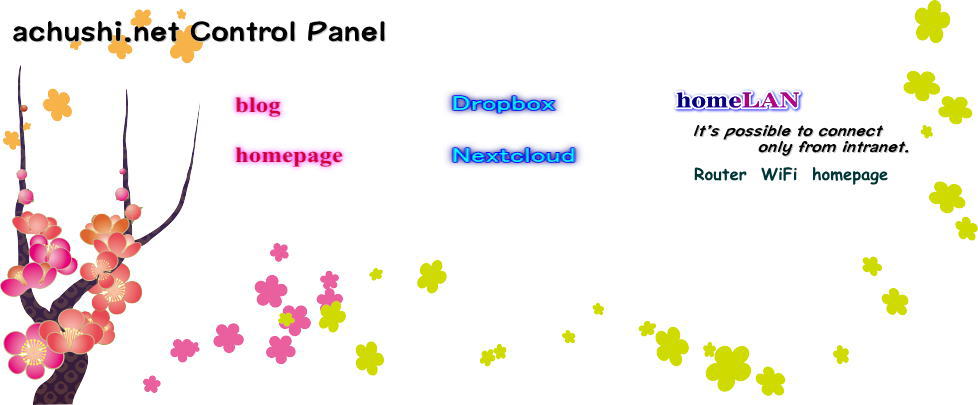 achushi.net Control Panel

blog

homepage

Dropbox

Nextcloud

homeLAN

It's possible to connect only from intranet.

Router WiFi homepage